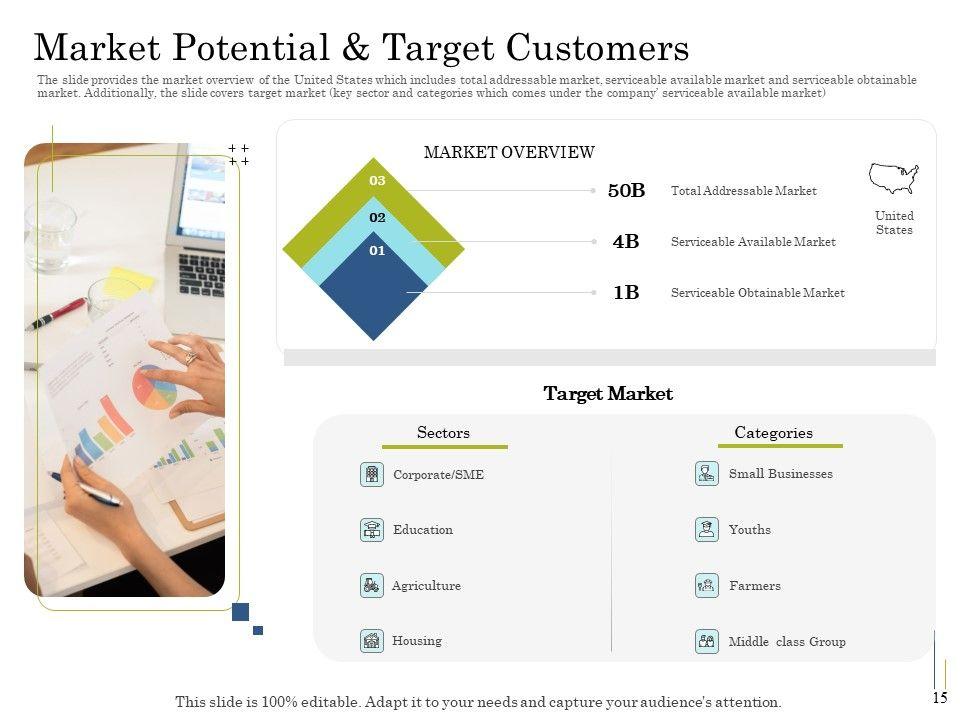 Market Potential & Target Customers

The slide provides the market overview of the United States which includes total addressable market, serviceable available market and serviceable obtainable market. Additionally, the slide covers target market (key sector and categories which comes under the company' serviceable available market)

MARKET OVERVIEW

03
02
01

50B Total Addressable Market
4B Serviceable Available Market
1B Serviceable Obtainable Market

United States

Target Market

Sectors
Corporate/SME
Education
Agriculture
Housing

Categories
Small Businesses
Youths
Farmers
Middle class Group

This slide is 100% editable. Adapt it to your needs and capture your audience's attention.

15